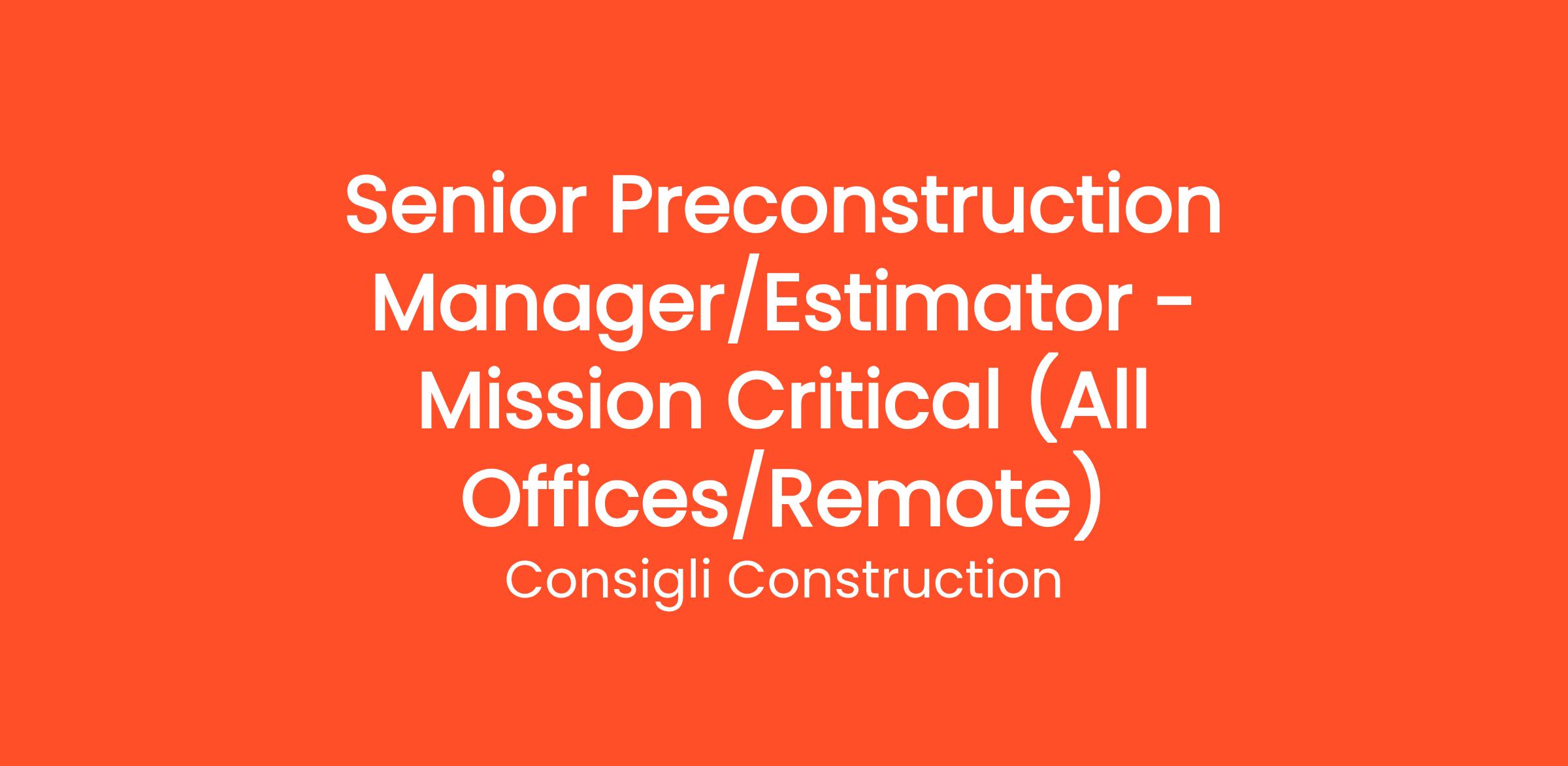 Senior Preconstruction Manager/Estimator - Mission Critical (All Offices/Remote)

Consigli Construction